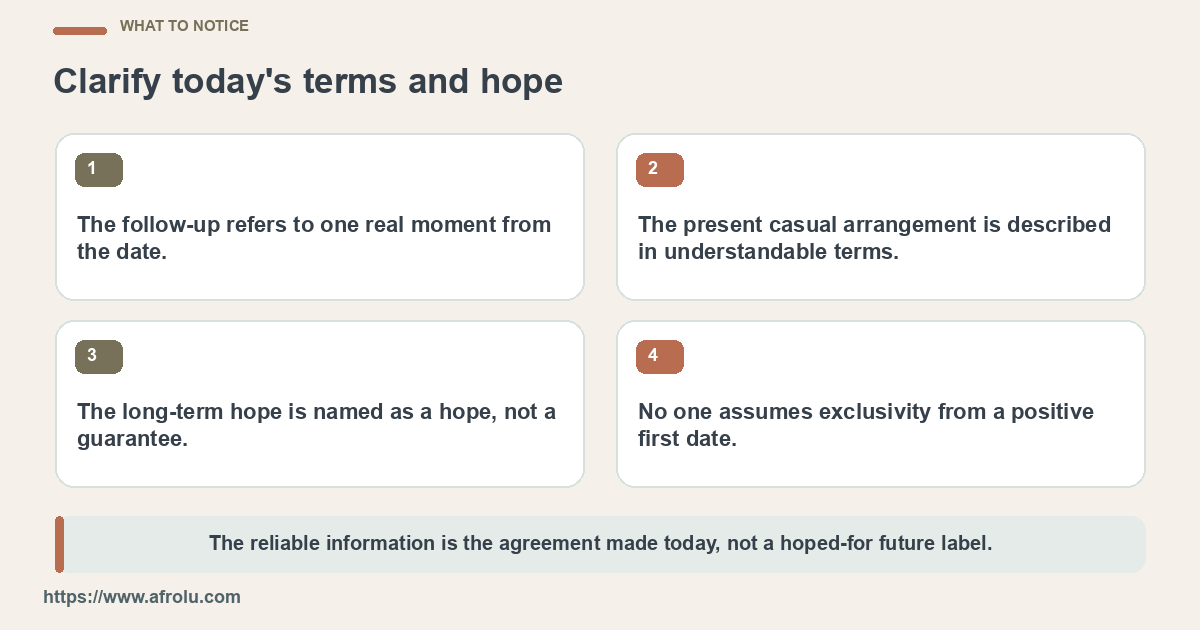 WHAT TO NOTICE

Clarify today's terms and hope

1

The follow-up refers to one real moment from the date.

2

The present casual arrangement is described in understandable terms.

3

The long-term hope is named as a hope, not a guarantee.

4

No one assumes exclusivity from a positive first date.

The reliable information is the agreement made today, not a hoped-for future label.

https://www.afrolu.com